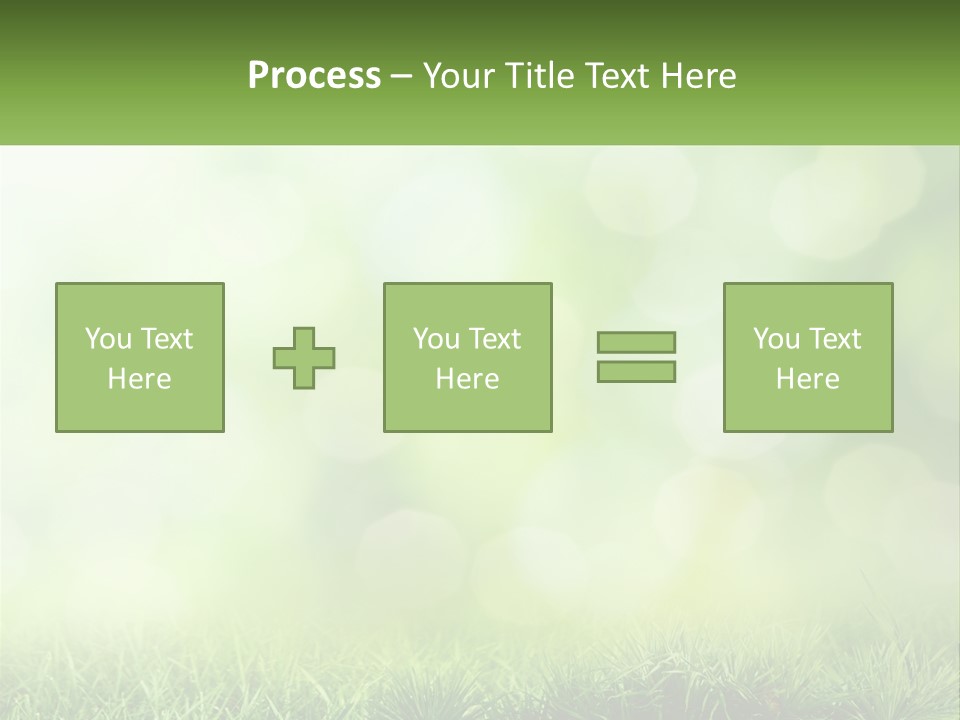 Process – Your Title Text Here

You Text Here

You Text Here

You Text Here